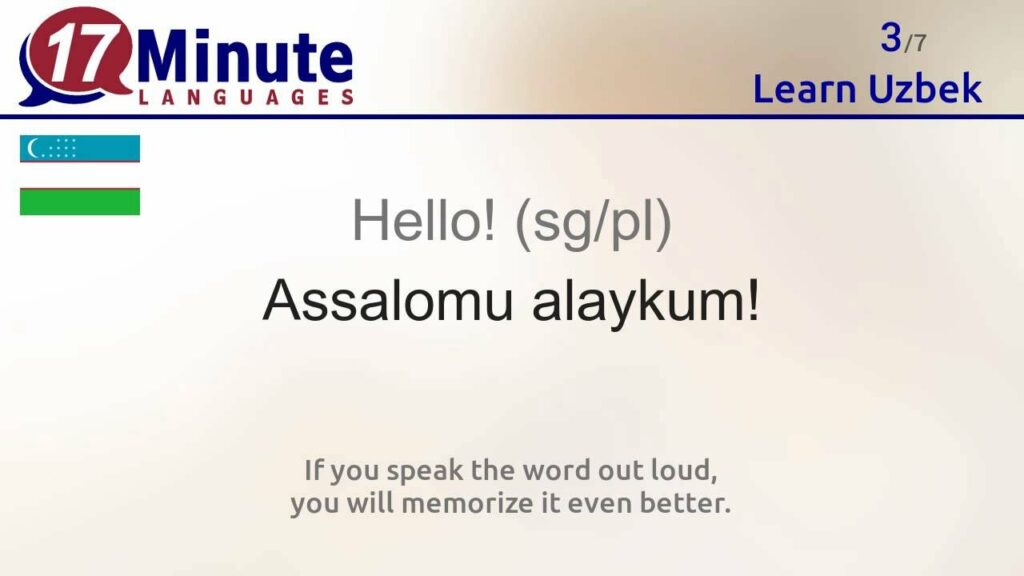 17 Minute
LANGUAGES

3/7
Learn Uzbek

Hello! (sg/pl)

Assalomu alaykum!

If you speak the word out loud, you will memorize it even better.